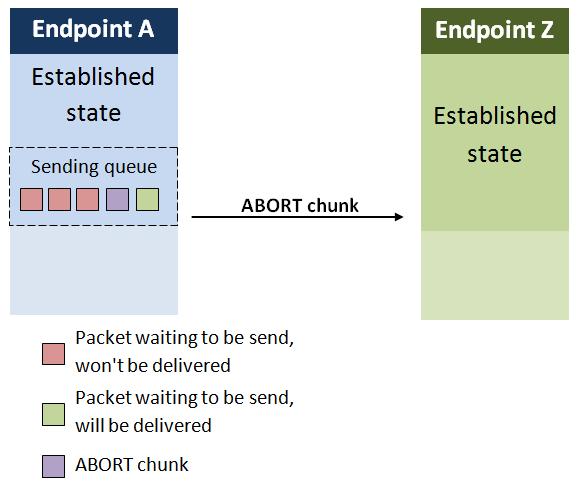 Endpoint A

Established state

Sending queue

ABORT chunk

Endpoint Z

Established state

Packet waiting to be send, won't be delivered

Packet waiting to be send, will be delivered

ABORT chunk